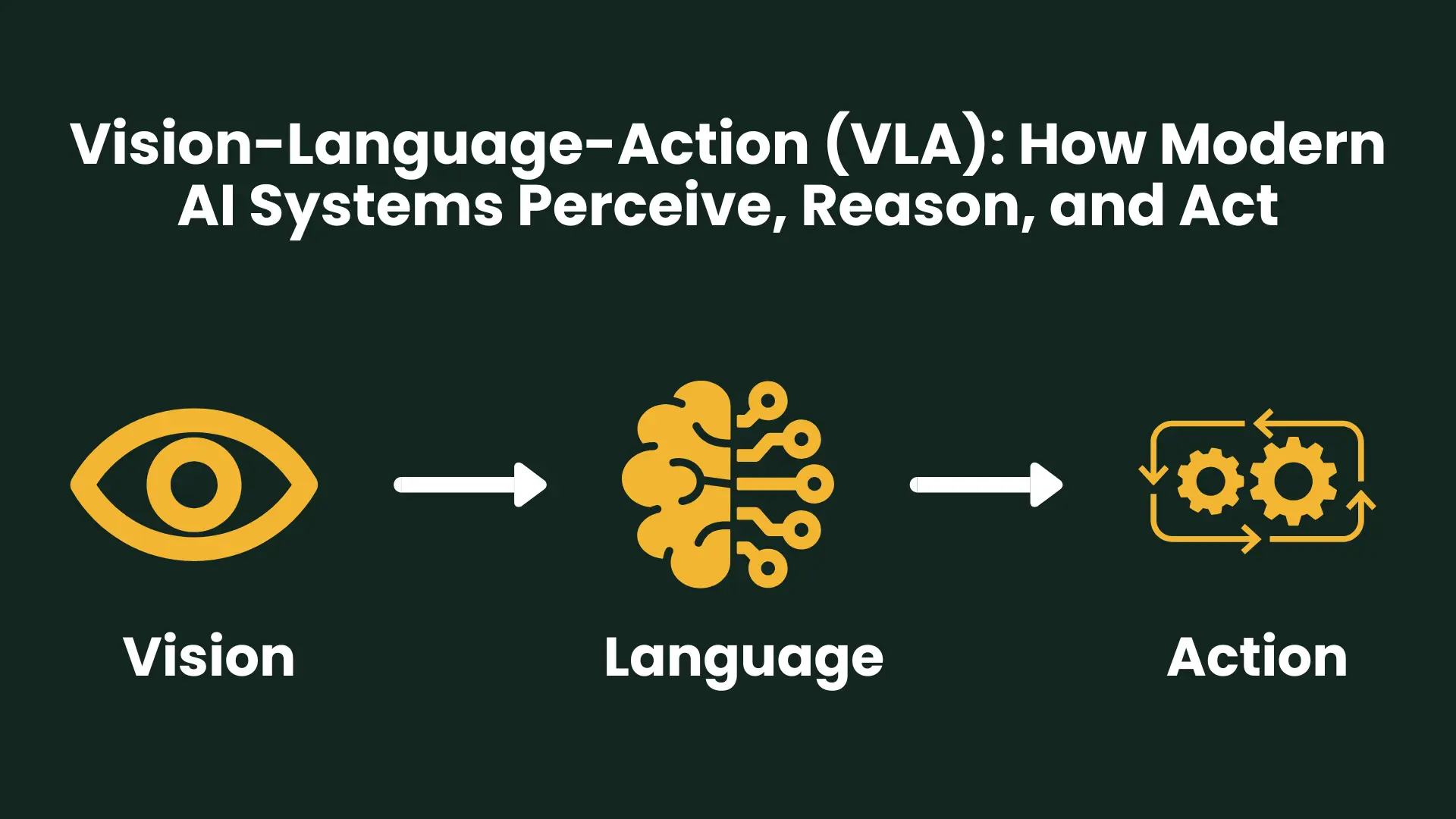 Vision-Language-Action (VLA): How Modern AI Systems Perceive, Reason, and Act

Vision

Language

Action